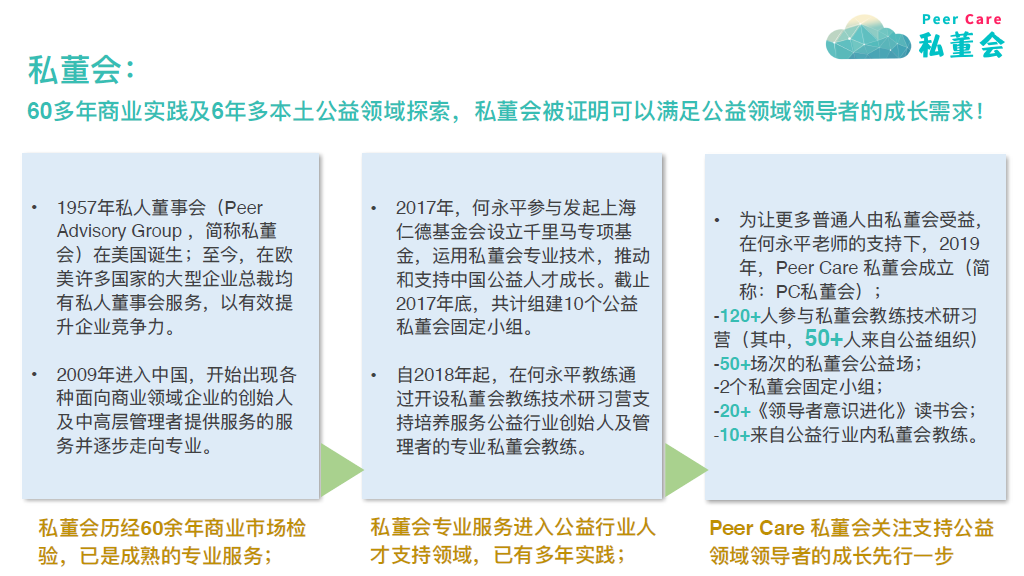 Peer Care
私董会

私董会：

60多年商业实践及6年多本土公益领域探索，私董会被证明可以满足公益领域领导者的成长需求！

• 1957年私人董事会（Peer Advisory Group，简称私董会）在美国诞生；至今，在欧美许多国家的大型企业总裁均有私人董事会服务，以有效提升企业竞争力。

• 2009年进入中国，开始出现各种面向商业领域企业的创始人及中高层管理者提供服务的服务并逐步走向专业。

私董会历经60余年商业市场检验，已是成熟的专业服务；

• 2017年，何永平参与发起上海仁德基金会设立千里马专项基金，运用私董会专业技术，推动和支持中国公益人才成长。截止2017年底，共计组建10个公益私董会固定小组。

• 自2018年起，在何永平教练通过开设私董会教练技术研习营支持培养服务公益行业创始人及管理者的专业私董会教练。

私董会专业服务进入公益行业人才支持领域，已有多年实践；

• 为让更多普通人由私董会受益，在何永平老师的支持下，2019年，Peer Care 私董会成立（简称：PC私董会）；
-120+人参与私董会教练技术研习营（其中，50+人来自公益组织）
-50+场次的私董会公益场；
-2个私董会固定小组；
-20+《领导者意识进化》读书会；
-10+来自公益行业内私董会教练。

Peer Care 私董会关注支持公益领域领导者的成长先行一步